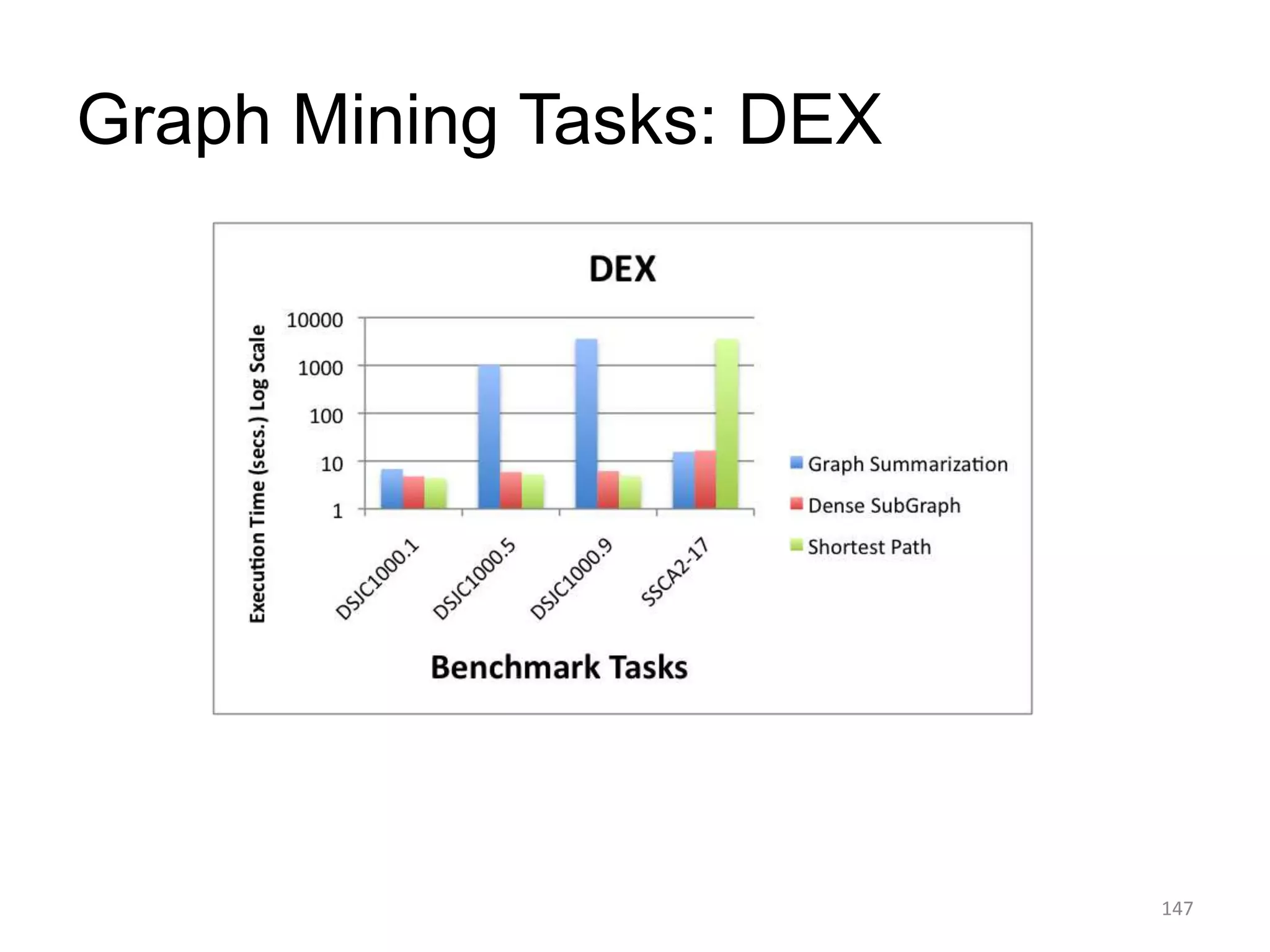 Graph Mining Tasks: DEX

DEX

Execution Time (secs.) Log Scale

10000
1000
100
10
1

DSJC1000.1
DSJC1000.5
DSJC1000.9
SSCA2-17

Benchmark Tasks

Graph Summarization
Dense SubGraph
Shortest Path

147